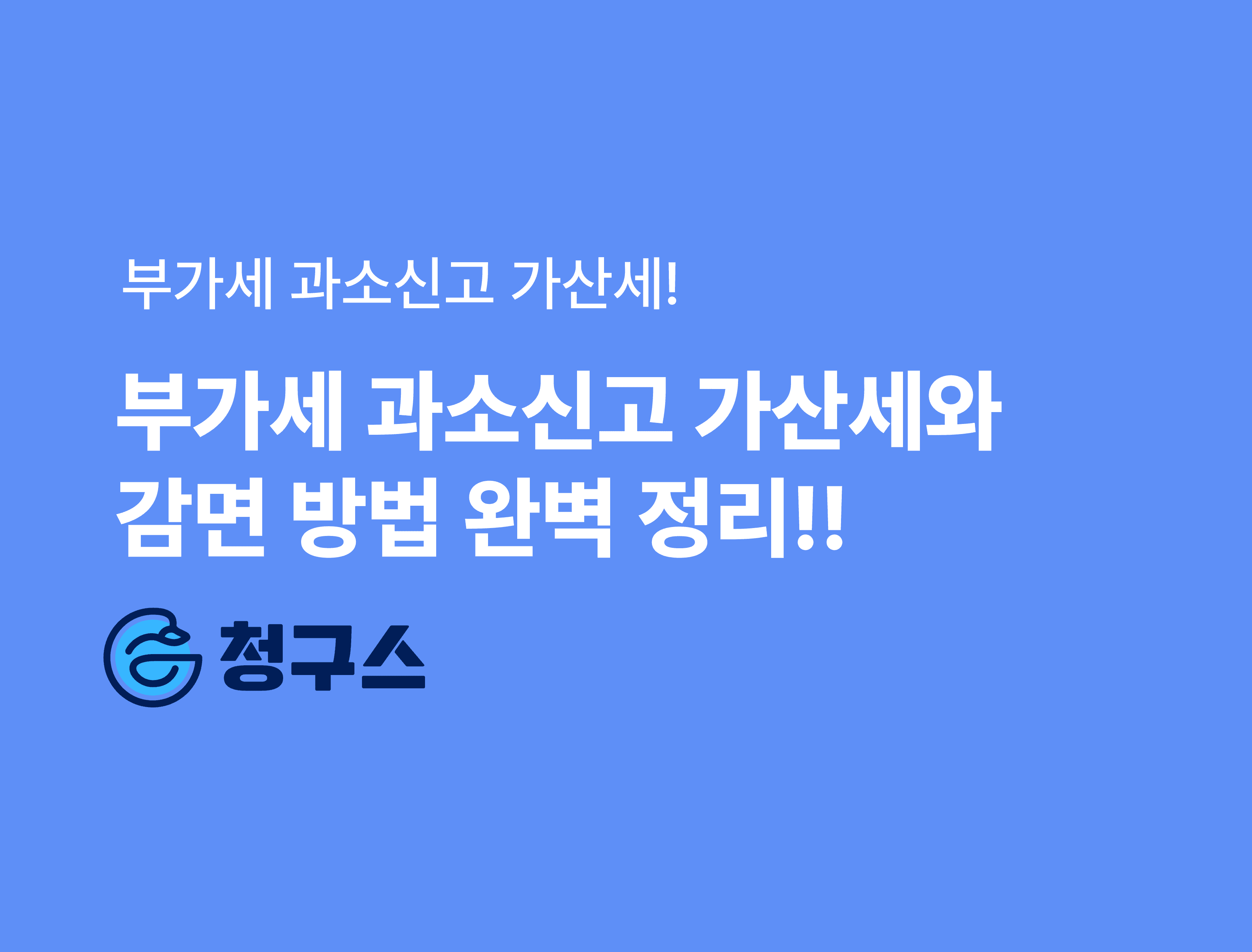 부가세 과소신고 가산세!

부가세 과소신고 가산세와 감면 방법 완벽 정리!!

청구스